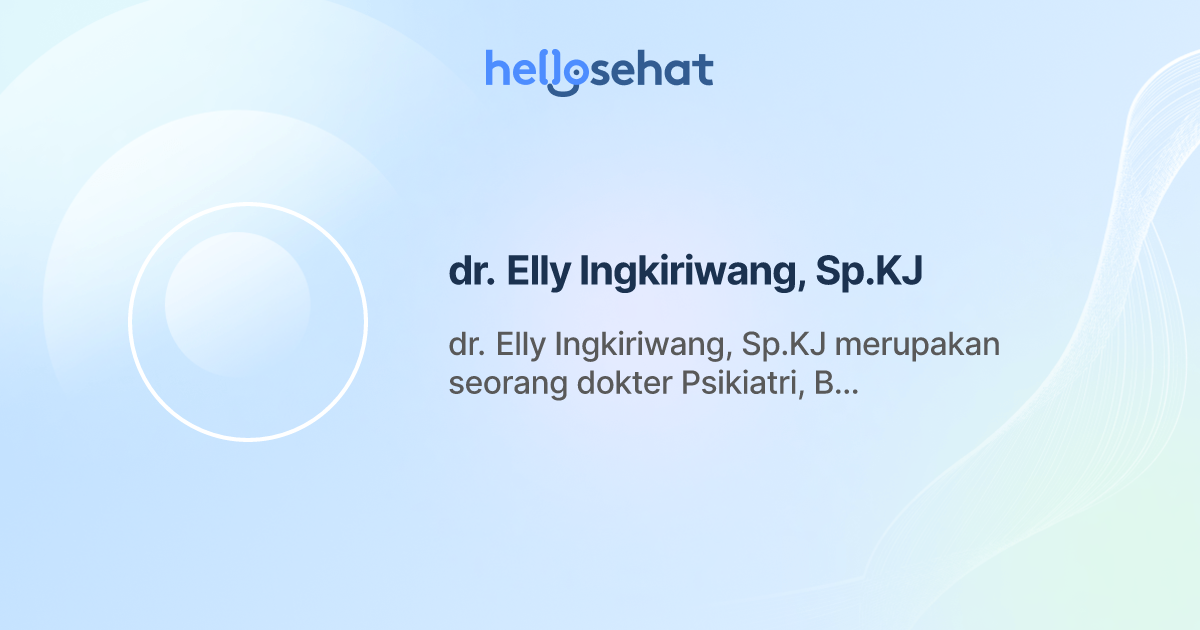 hellosehat

dr. Elly Ingkiriwang, Sp.KJ

dr. Elly Ingkiriwang, Sp.KJ merupakan seorang dokter Psikiatri, B...